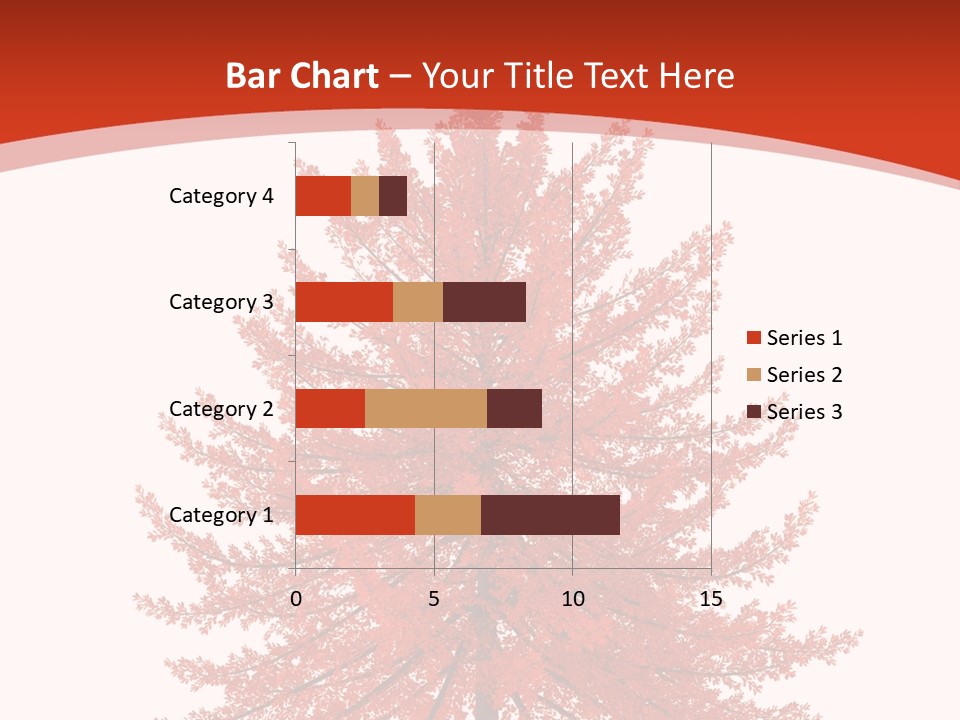 Bar Chart – Your Title Text Here

Category 4
Category 3
Category 2
Category 1

0
5
10
15

Series 1
Series 2
Series 3